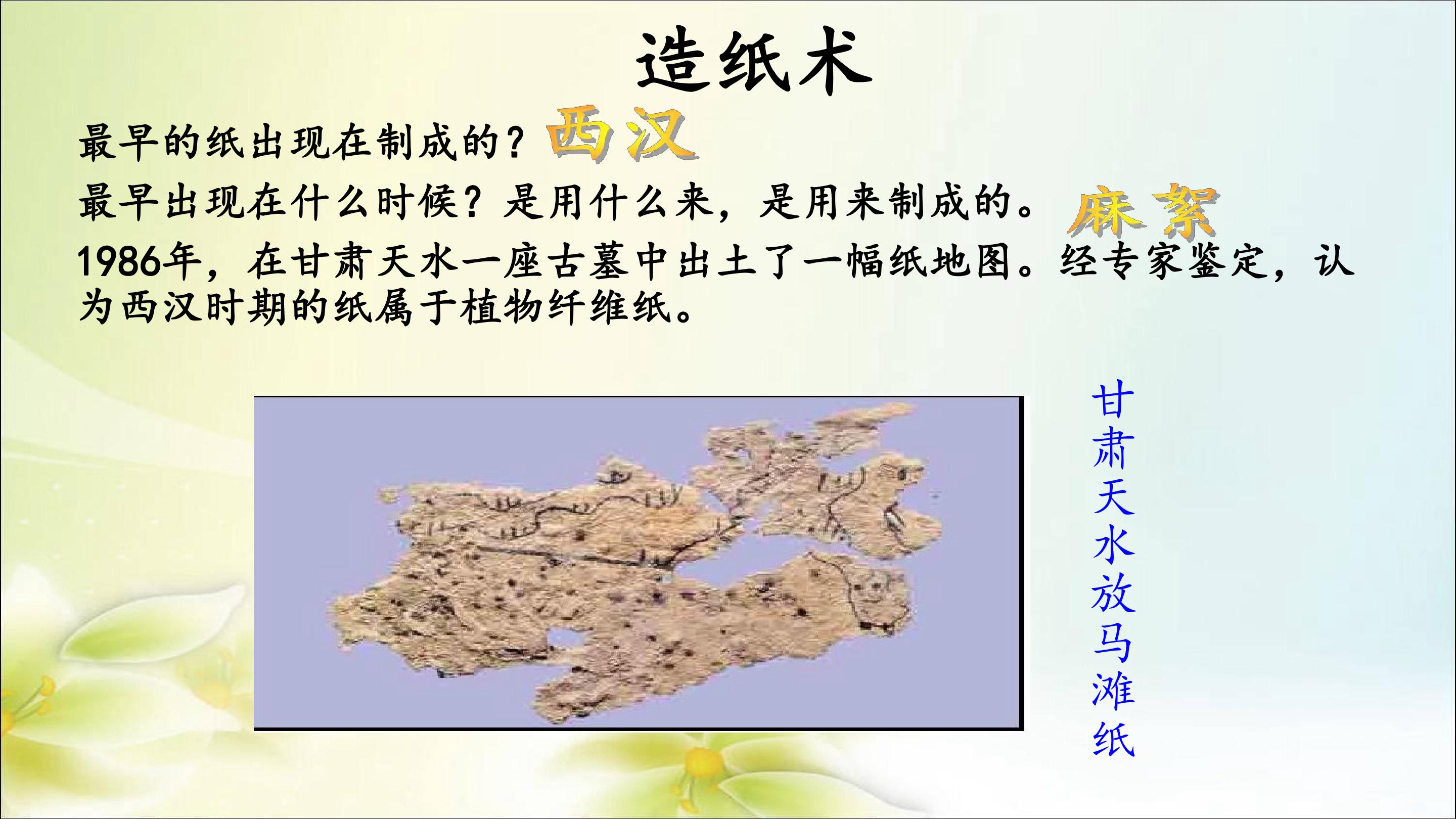 造纸术

最早的纸出现在制成的？西汉

最早出现在什么时候？是用什么来，是用来制成的。麻絮

1986年，在甘肃天水一座古墓中出土了一幅纸地图。经专家鉴定，认为西汉时期的纸属于植物纤维纸。

甘肃天水放马滩纸